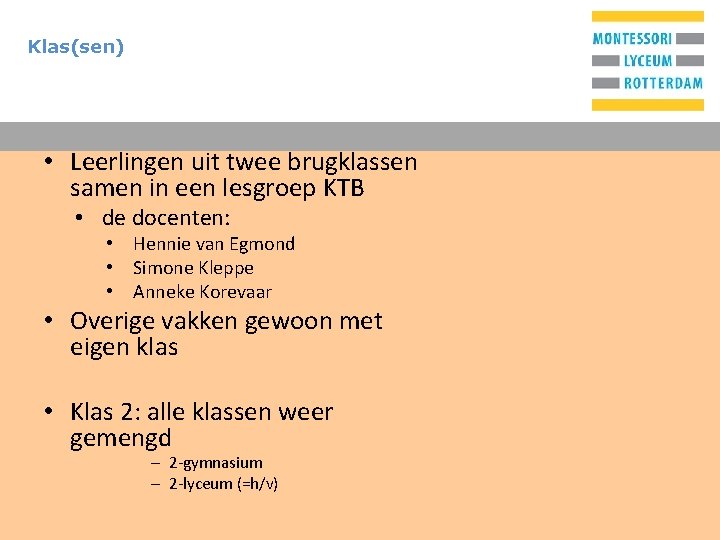 Klas(sen)

MONTESSORI
LYCEUM
ROTTERDAM

• Leerlingen uit twee brugklassen samen in een lesgroep KTB
  • de docenten:
    • Hennie van Egmond
    • Simone Kleppe
    • Anneke Korevaar
• Overige vakken gewoon met eigen klas

• Klas 2: alle klassen weer gemengd
  – 2-gymnasium
  – 2-lyceum (=h/v)